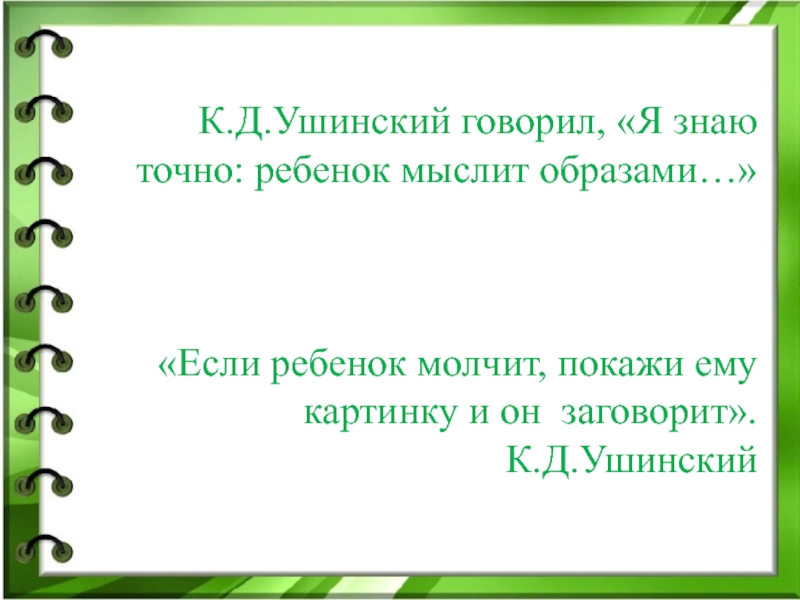 К.Д.Ушинский говорил, «Я знаю точно: ребенок мыслит образами…»

«Если ребенок молчит, покажи ему картинку и он заговорит».
К.Д.Ушинский